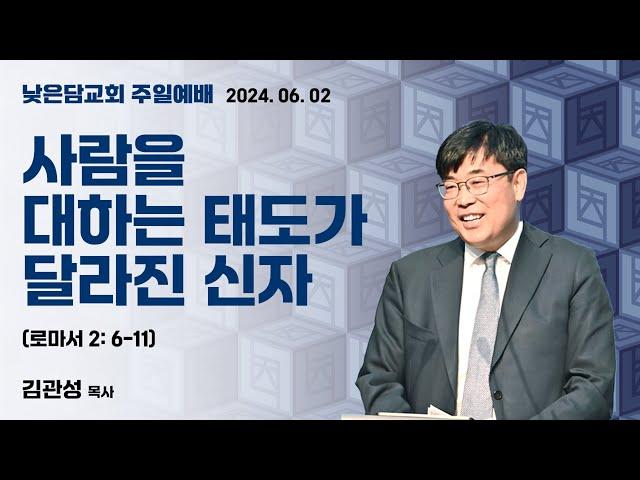 낮은담교회 주일예배 2024. 06. 02

사람을 대하는 태도가 달라진 신자

(로마서 2: 6-11)

김관성 목사